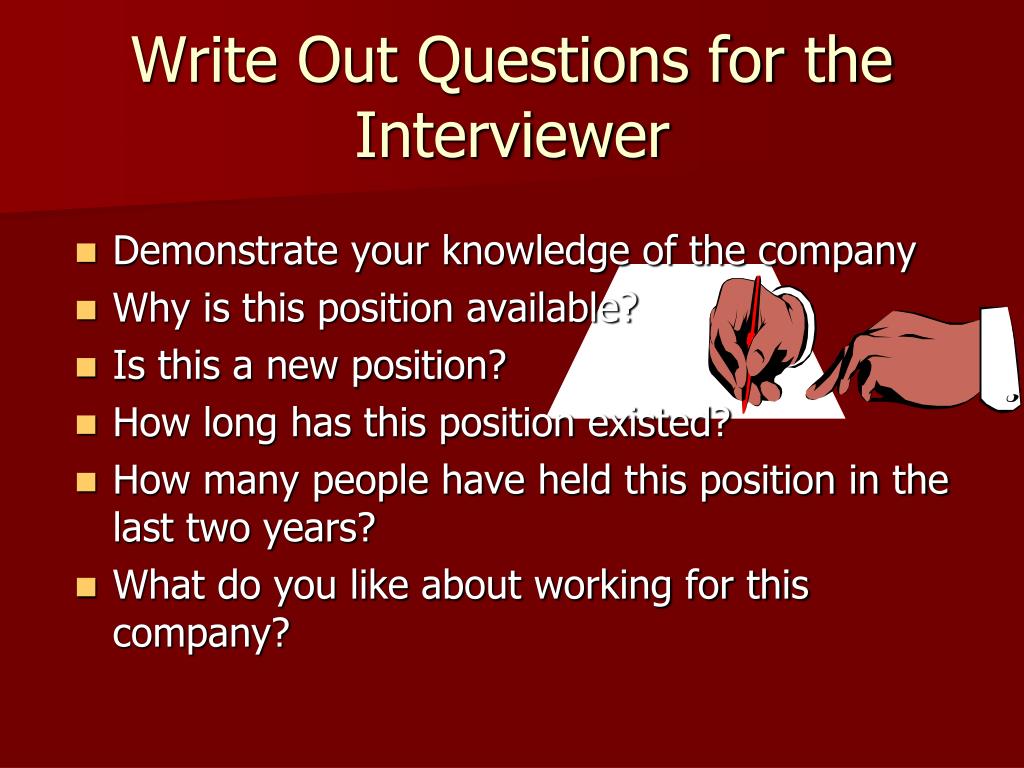 Write Out Questions for the Interviewer

- Demonstrate your knowledge of the company
- Why is this position available?
- Is this a new position?
- How long has this position existed?
- How many people have held this position in the last two years?
- What do you like about working for this company?